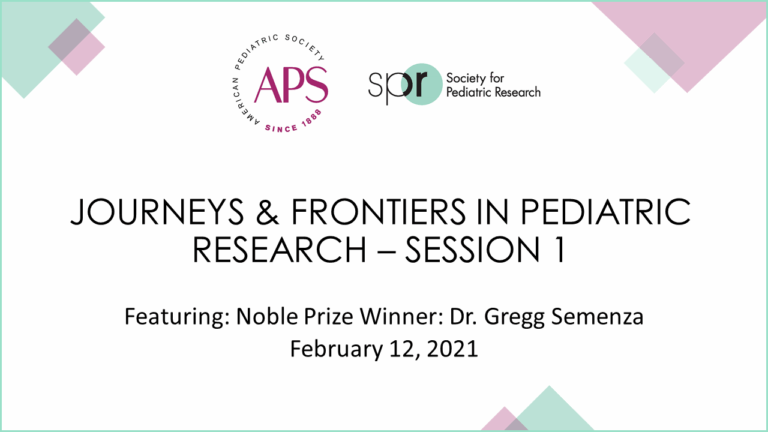 AMERICAN PEDIATRIC SOCIETY
APS
SINCE 1888

spr Society for Pediatric Research

JOURNEYS & FRONTIERS IN PEDIATRIC RESEARCH – SESSION 1

Featuring: Noble Prize Winner: Dr. Gregg Semenza
February 12, 2021